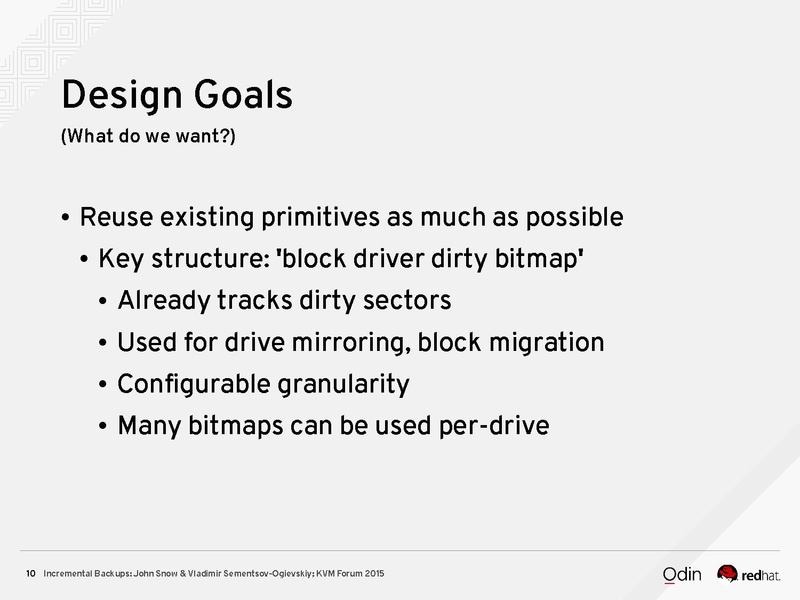 Design Goals

(What do we want?)

• Reuse existing primitives as much as possible
  • Key structure: 'block driver dirty bitmap'
    • Already tracks dirty sectors
    • Used for drive mirroring, block migration
    • Configurable granularity
    • Many bitmaps can be used per-drive

10 Incremental Backups: John Snow & Vladimir Sementsov-Ogievskiy; KVM Forum 2015

Odin redhat.